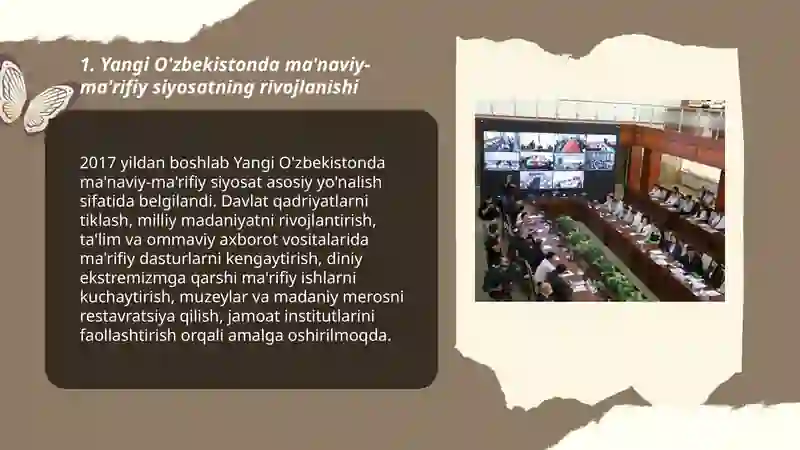 1. Yangi O'zbekistonda ma'naviy-ma'rifiy siyosatning rivojlanishi

2017 yildan boshlab Yangi O'zbekistonda ma'naviy-ma'rifiy siyosat asosiy yo'nalish sifatida belgilandi. Davlat qadriyatlarni tiklash, milliy madaniyatni rivojlantirish, ta'lim va ommaviy axborot vositalarida ma'rifiy dasturlarni kengaytirish, diniy ekstremizmga qarshi ma'rifiy ishlarni kuchaytirish, muzeylar va madaniy merosni restavratsiya qilish, jamoat institutlarini faollashtirish orqali amalga oshirilmoqda.